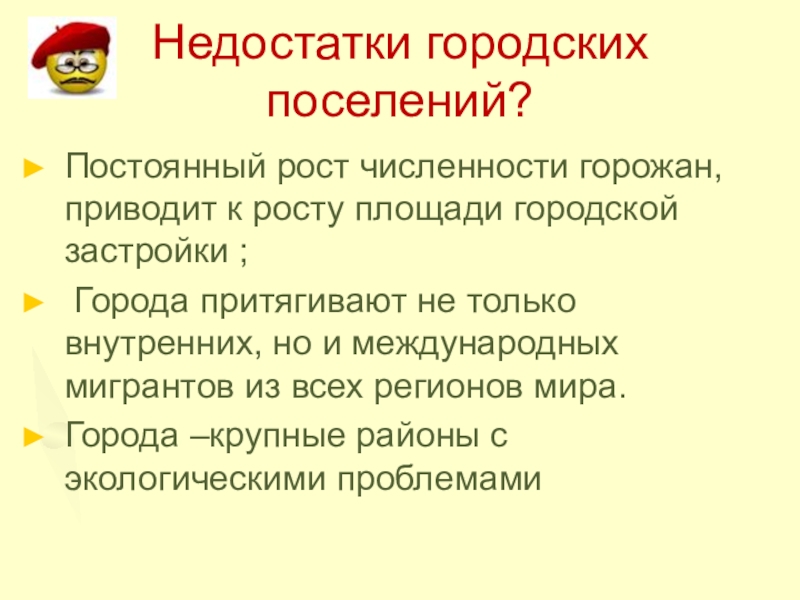 Недостатки городских поселений?

► Постоянный рост численности горожан, приводит к росту площади городской застройки ;

► Города притягивают не только внутренних, но и международных мигрантов из всех регионов мира.

► Города –крупные районы с экологическими проблемами